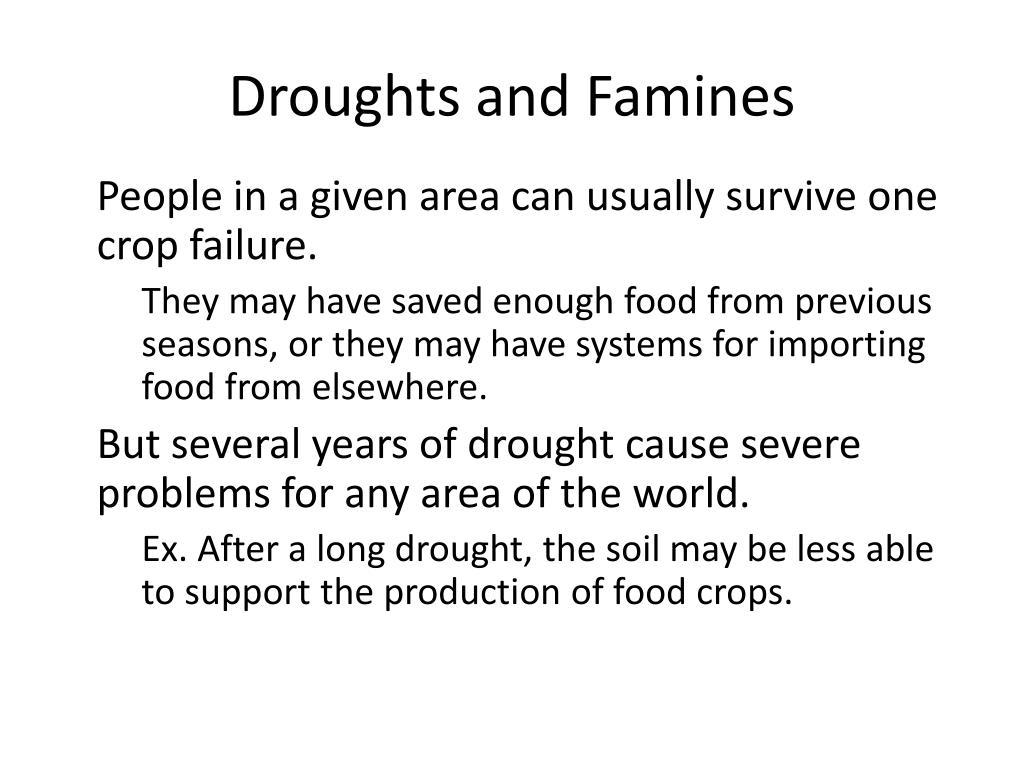 Droughts and Famines

People in a given area can usually survive one crop failure.

They may have saved enough food from previous seasons, or they may have systems for importing food from elsewhere.

But several years of drought cause severe problems for any area of the world.

Ex. After a long drought, the soil may be less able to support the production of food crops.